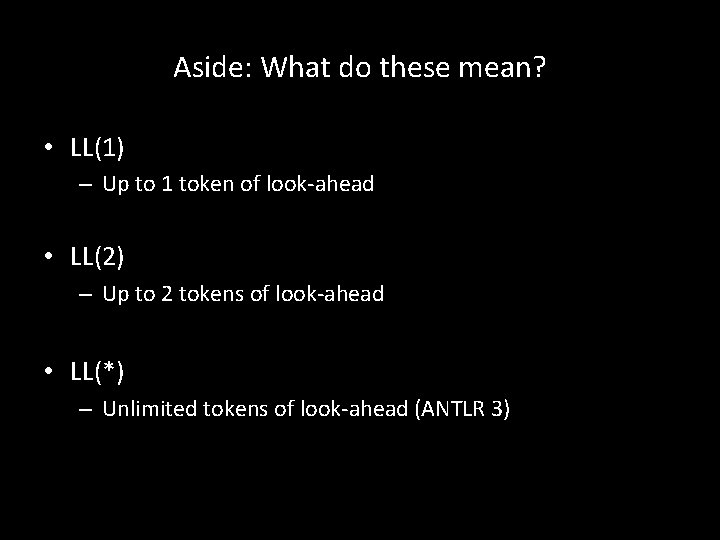 Aside: What do these mean?

• LL(1)
– Up to 1 token of look-ahead

• LL(2)
– Up to 2 tokens of look-ahead

• LL(*)
– Unlimited tokens of look-ahead (ANTLR 3)